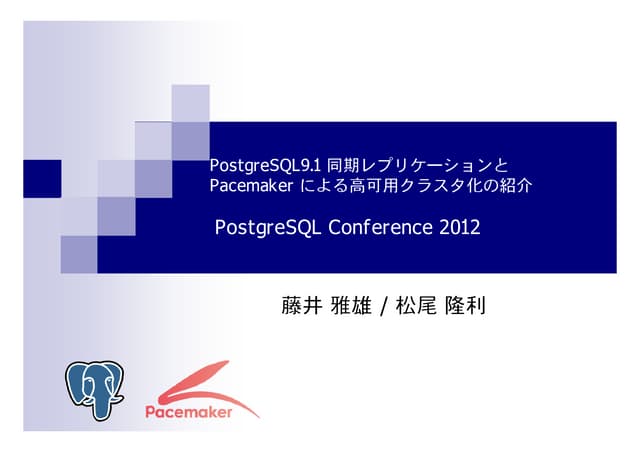 PostgreSQL9.1 同期レプリケーションと Pacemaker による高可用クラスタ化の紹介

PostgreSQL Conference 2012

藤井 雅雄 / 松尾 隆利

Pacemaker